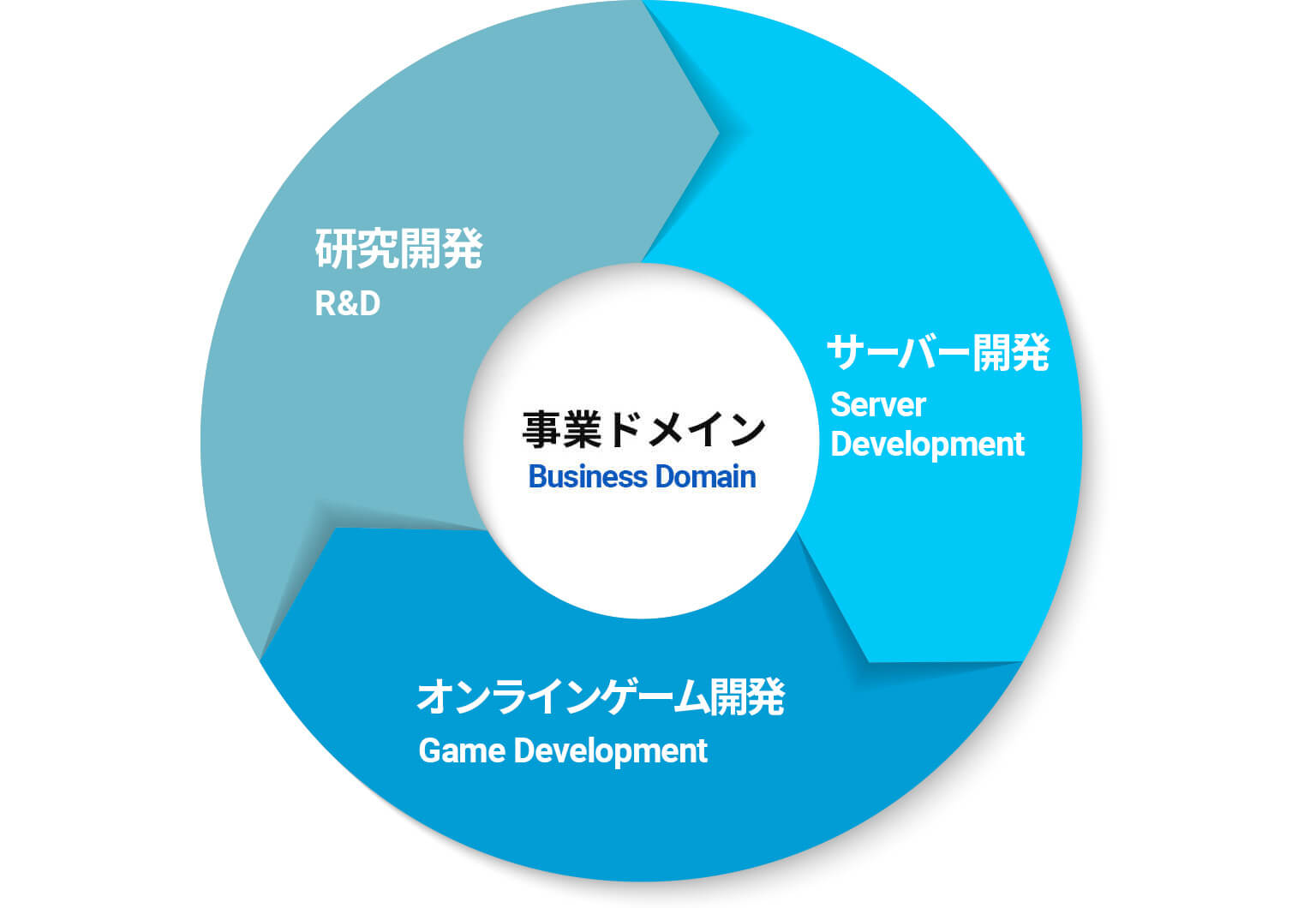 研究開発
R&D

事業ドメイン
Business Domain

サーバー開発
Server Development

オンラインゲーム開発
Game Development